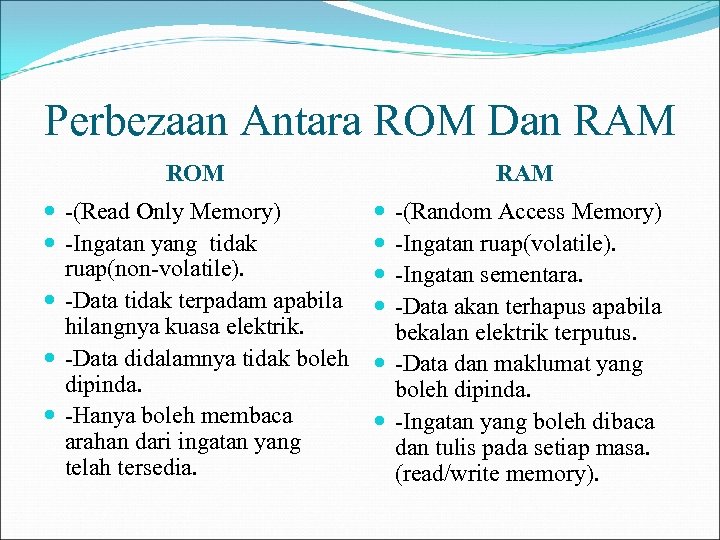 Perbezaan Antara ROM Dan RAM

ROM

- -(Read Only Memory)
- -Ingatan yang tidak ruap(non-volatile).
- -Data tidak terpadam apabila hilangnya kuasa elektrik.
- -Data didalamnya tidak boleh dipinda.
- -Hanya boleh membaca arahan dari ingatan yang telah tersedia.

RAM

- -(Random Access Memory)
- -Ingatan ruap(volatile).
- -Ingatan sementara.
- -Data akan terhapus apabila bekalan elektrik terputus.
- -Data dan maklumat yang boleh dipinda.
- -Ingatan yang boleh dibaca dan tulis pada setiap masa. (read/write memory).